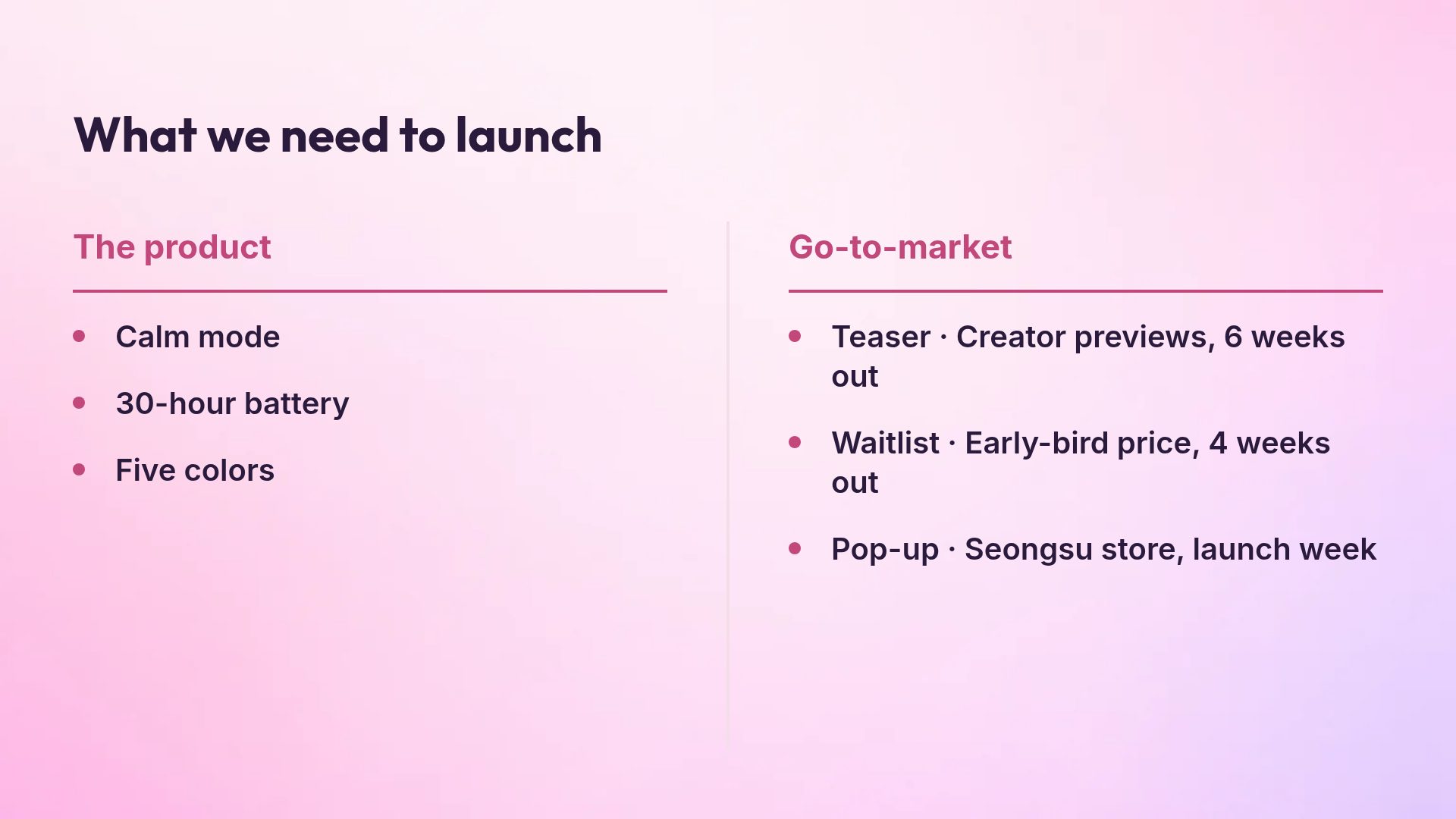 What we need to launch

The product

• Calm mode
• 30-hour battery
• Five colors

Go-to-market

• Teaser · Creator previews, 6 weeks out
• Waitlist · Early-bird price, 4 weeks out
• Pop-up · Seongsu store, launch week